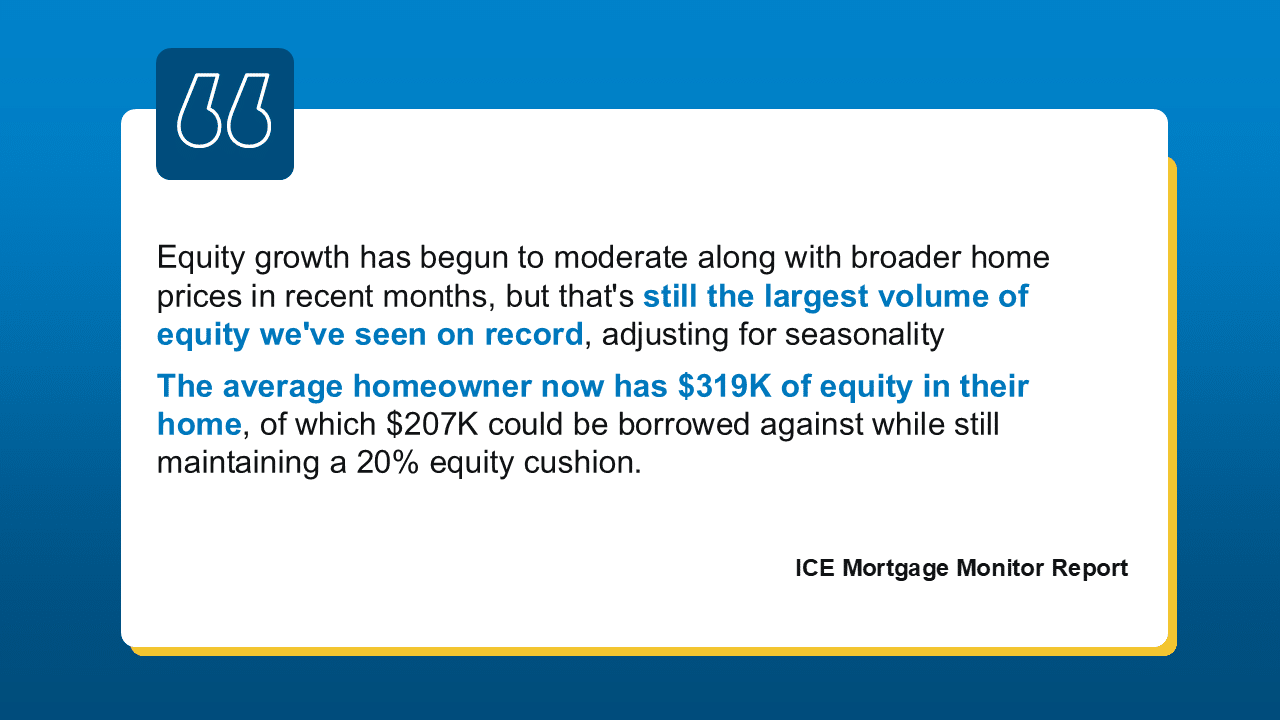 Equity growth has begun to moderate along with broader home prices in recent months, but that's still the largest volume of equity we've seen on record, adjusting for seasonality

The average homeowner now has \$319K of equity in their home, of which \$207K could be borrowed against while still maintaining a 20% equity cushion.

ICE Mortgage Monitor Report